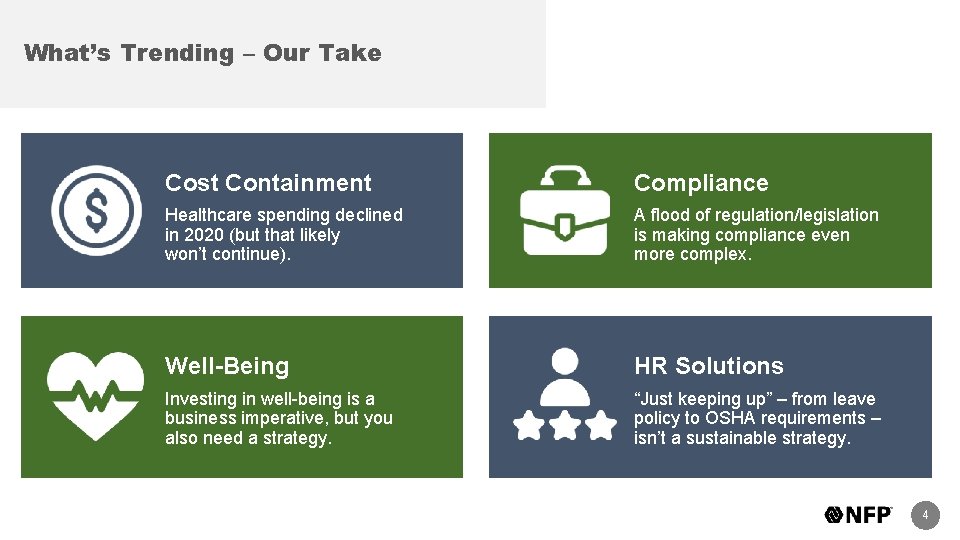 What’s Trending – Our Take

Cost Containment

Healthcare spending declined in 2020 (but that likely won’t continue).

Compliance

A flood of regulation/legislation is making compliance even more complex.

Well-Being

Investing in well-being is a business imperative, but you also need a strategy.

HR Solutions

“Just keeping up” – from leave policy to OSHA requirements – isn’t a sustainable strategy.

NFP

4